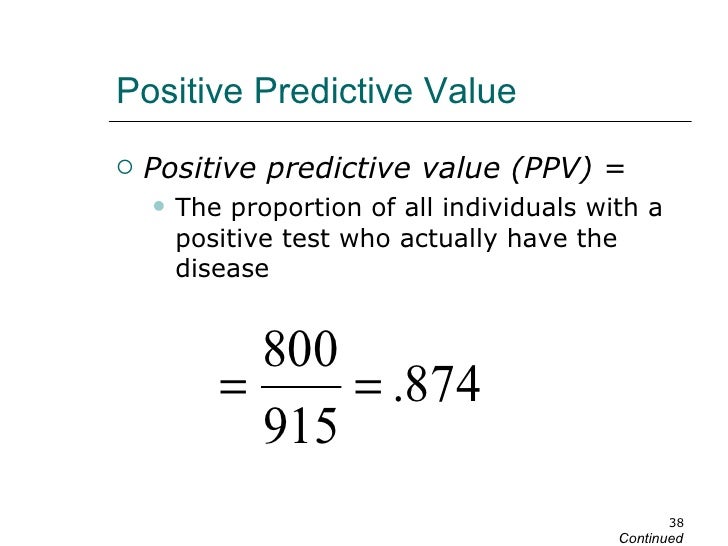 Positive Predictive Value

Positive predictive value (PPV) =

The proportion of all individuals with a positive test who actually have the disease

$= \frac{800}{915} = .874$

38

Continued